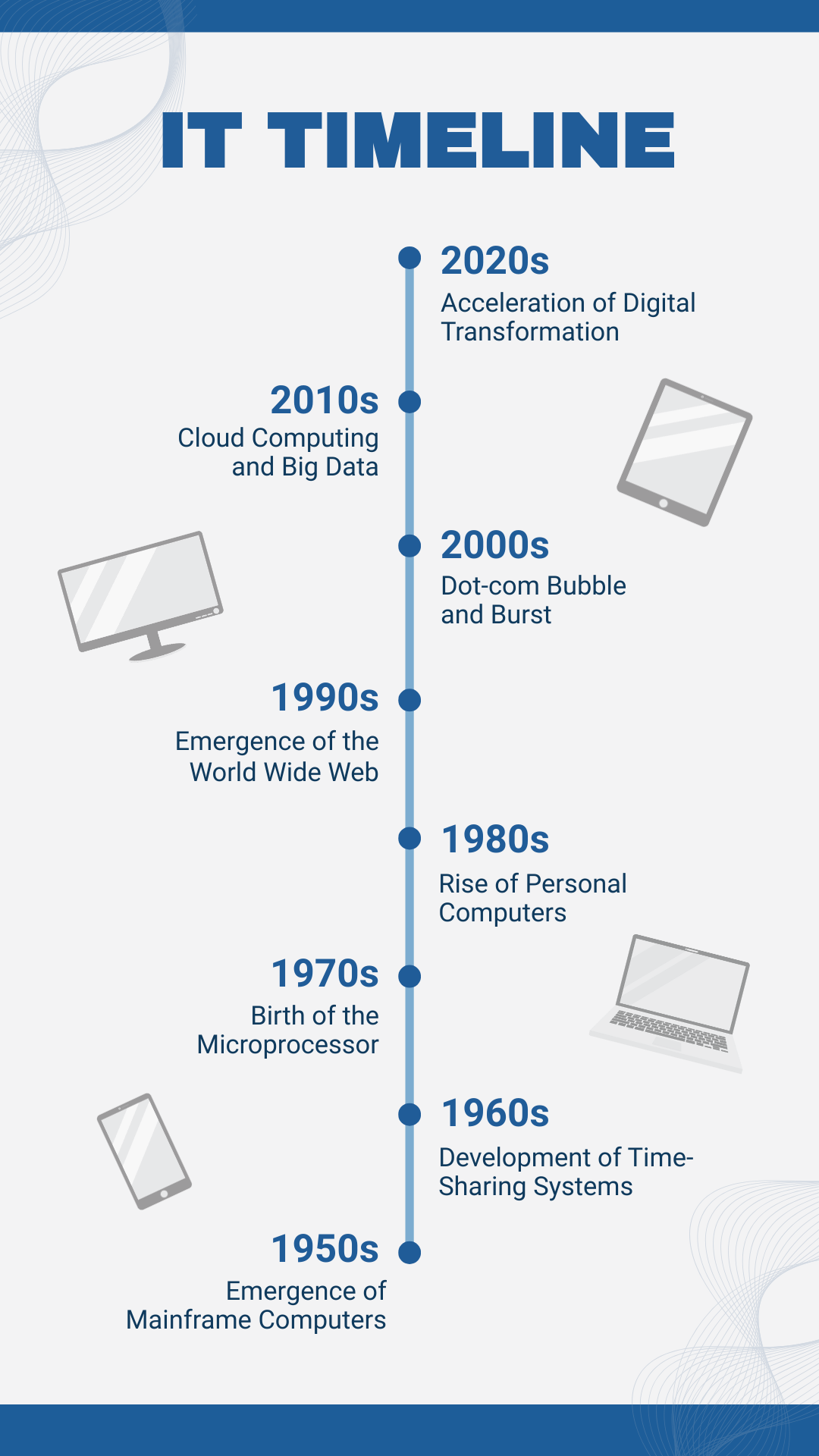 IT TIMELINE

2020s
Acceleration of Digital Transformation

2010s
Cloud Computing and Big Data

2000s
Dot-com Bubble and Burst

1990s
Emergence of the World Wide Web

1980s
Rise of Personal Computers

1970s
Birth of the Microprocessor

1960s
Development of Time-Sharing Systems

1950s
Emergence of Mainframe Computers